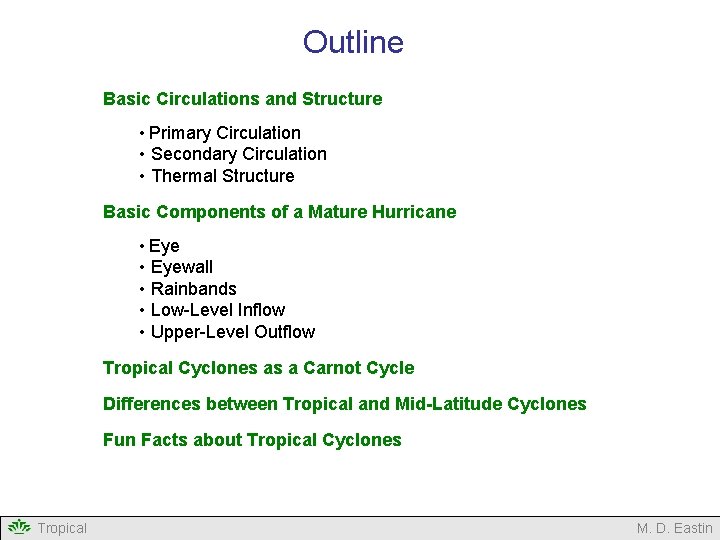 Outline

Basic Circulations and Structure

• Primary Circulation
• Secondary Circulation
• Thermal Structure

Basic Components of a Mature Hurricane

• Eye
• Eyewall
• Rainbands
• Low-Level Inflow
• Upper-Level Outflow

Tropical Cyclones as a Carnot Cycle

Differences between Tropical and Mid-Latitude Cyclones

Fun Facts about Tropical Cyclones

Tropical

M. D. Eastin